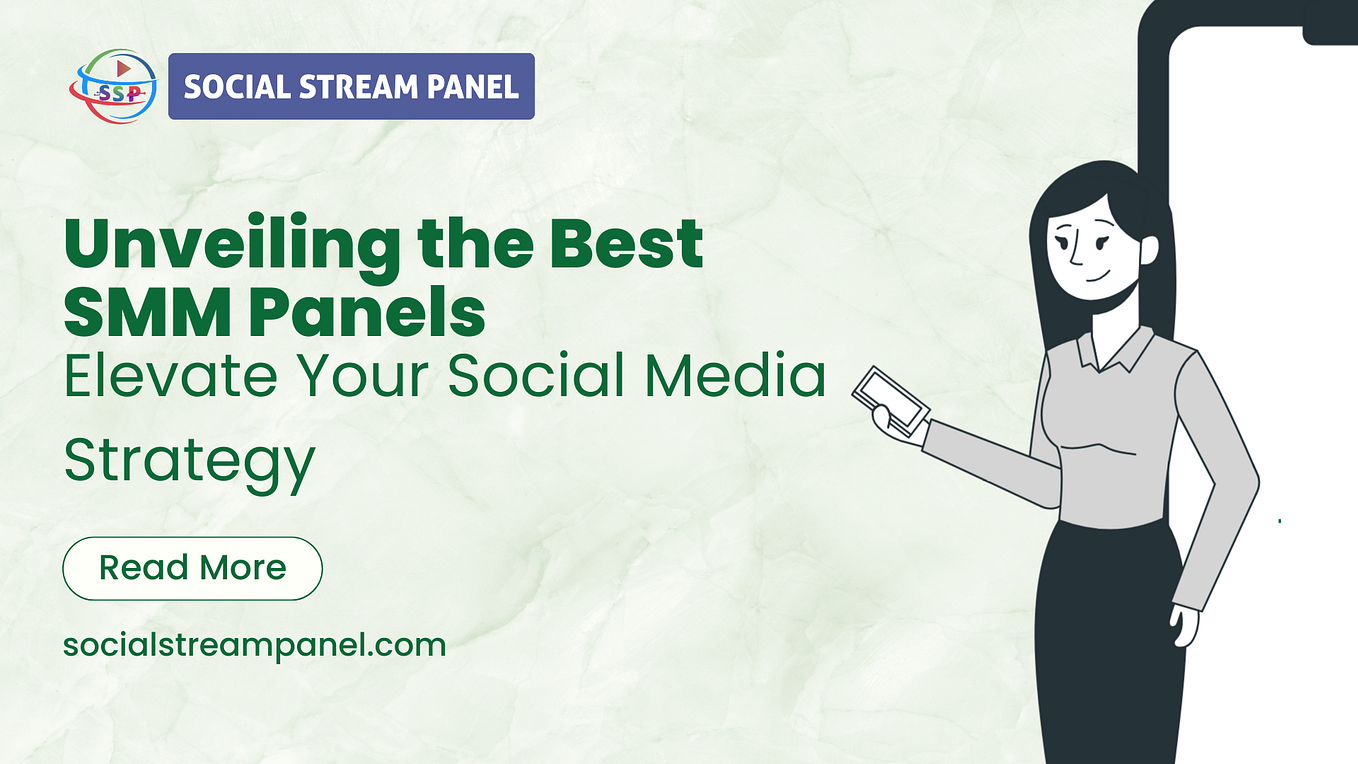 SSP

SOCIAL STREAM PANEL

Unveiling the Best SMM Panels

Elevate Your Social Media Strategy

Read More

socialstreampanel.com